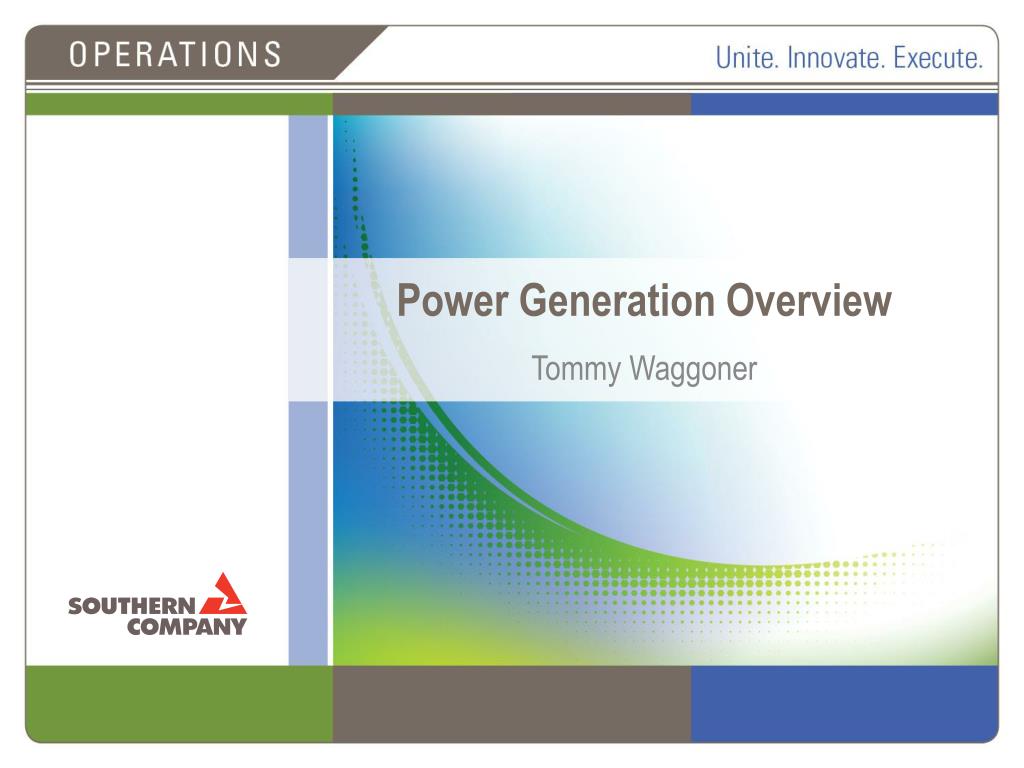 OPERATIONS

Unite. Innovate. Execute.

Power Generation Overview

Tommy Waggoner

SOUTHERN COMPANY